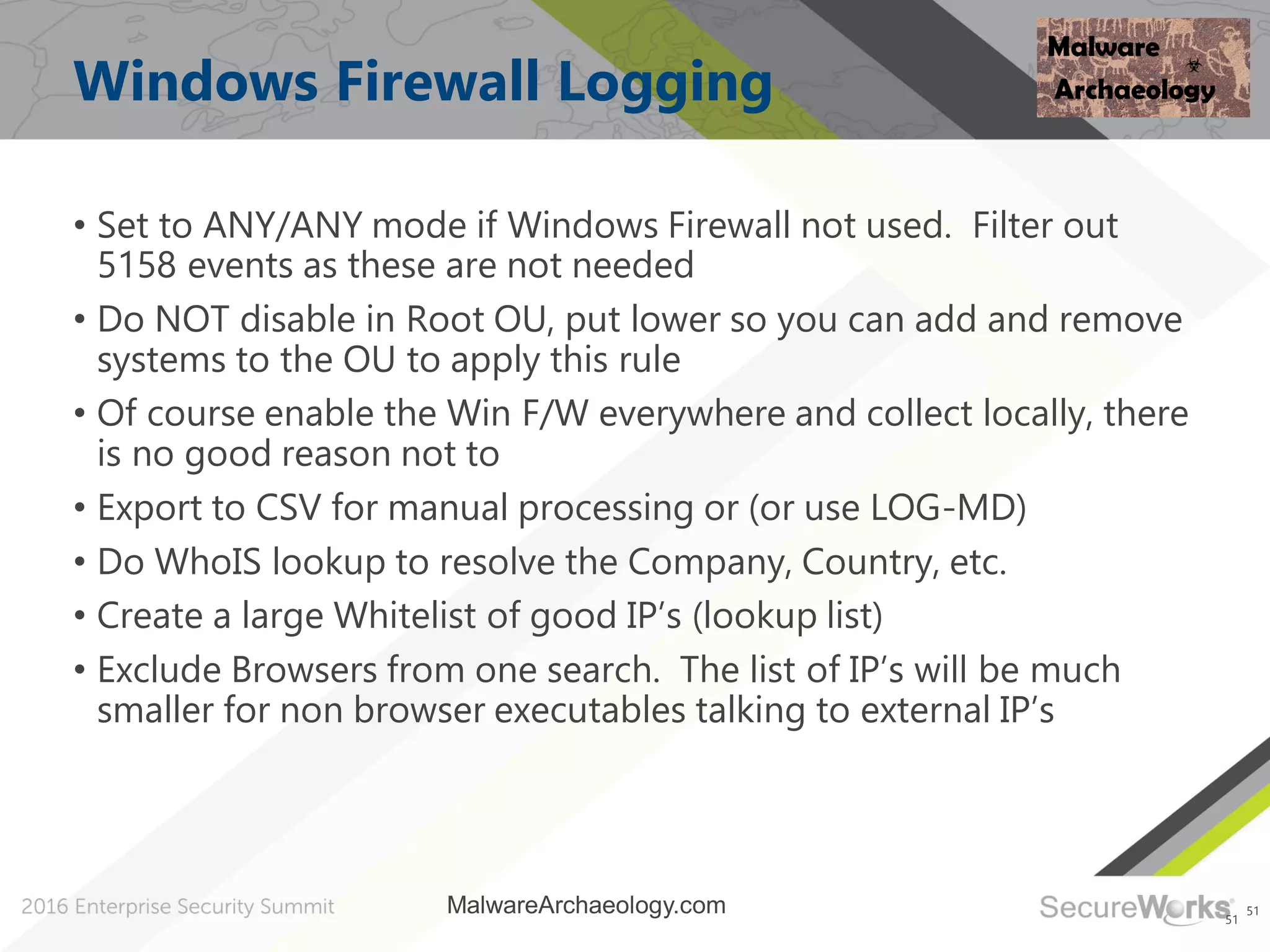 Windows Firewall Logging

Malware Archaeology

• Set to ANY/ANY mode if Windows Firewall not used. Filter out 5158 events as these are not needed
• Do NOT disable in Root OU, put lower so you can add and remove systems to the OU to apply this rule
• Of course enable the Win F/W everywhere and collect locally, there is no good reason not to
• Export to CSV for manual processing or (or use LOG-MD)
• Do WhoIS lookup to resolve the Company, Country, etc.
• Create a large Whitelist of good IP's (lookup list)
• Exclude Browsers from one search. The list of IP's will be much smaller for non browser executables talking to external IP's

2016 Enterprise Security Summit
MalwareArchaeology.com
SecureWorks 51 51